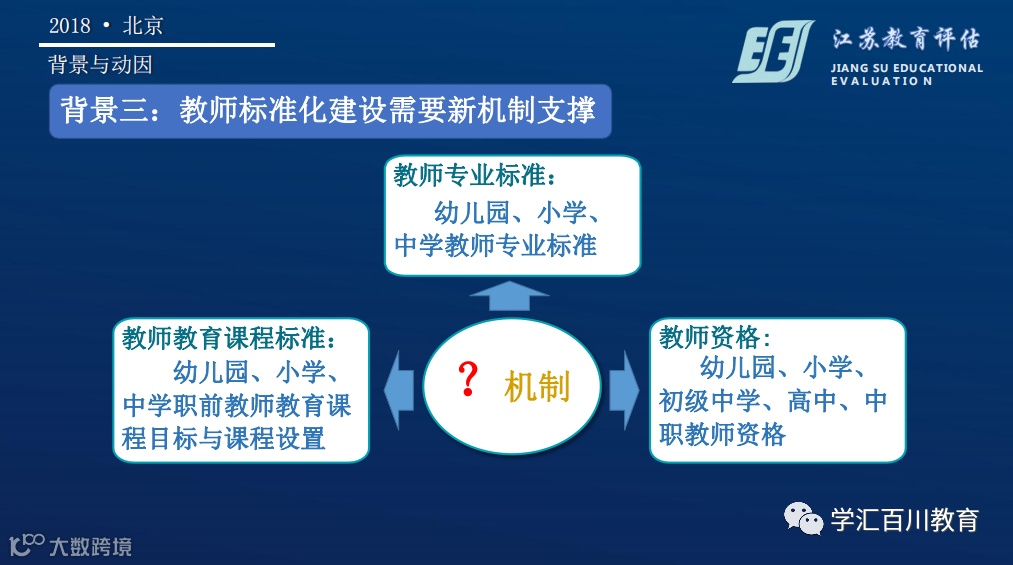 2018 • 北京

背景与动因

江苏教育评估
JIANG SU EDUCATIONAL EVALUATION

背景三：教师标准化建设需要新机制支撑

教师专业标准：
幼儿园、小学、中学教师专业标准

教师教育课程标准：
幼儿园、小学、中学职前教师教育课程目标与课程设置

？ 机制

教师资格：
幼儿园、小学、初级中学、高中、中职教师资格

学汇百川教育

大数跨境